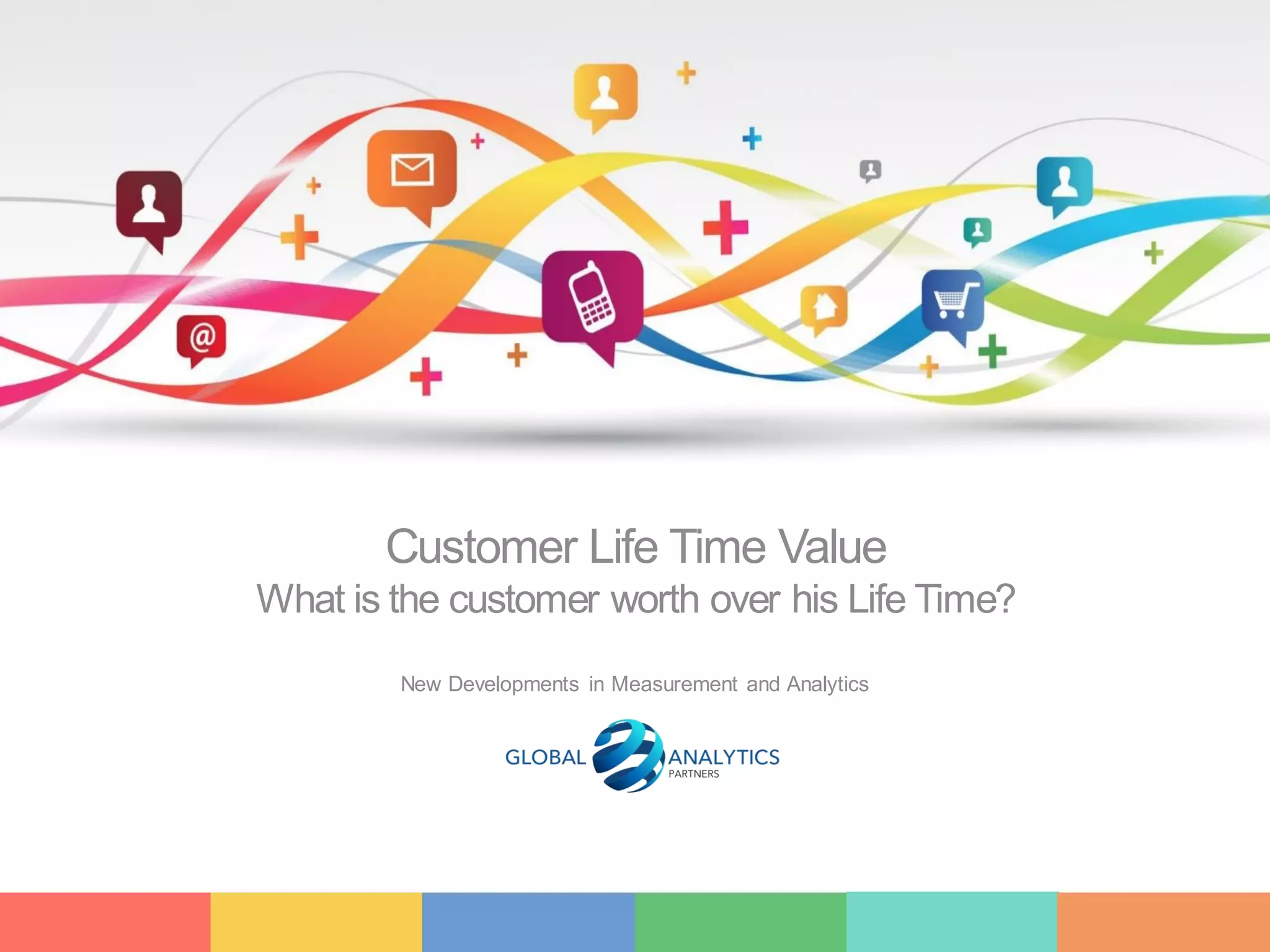 @

Customer Life Time Value
What is the customer worth over his Life Time?

New Developments in Measurement and Analytics

GLOBAL ANALYTICS
PARTNERS